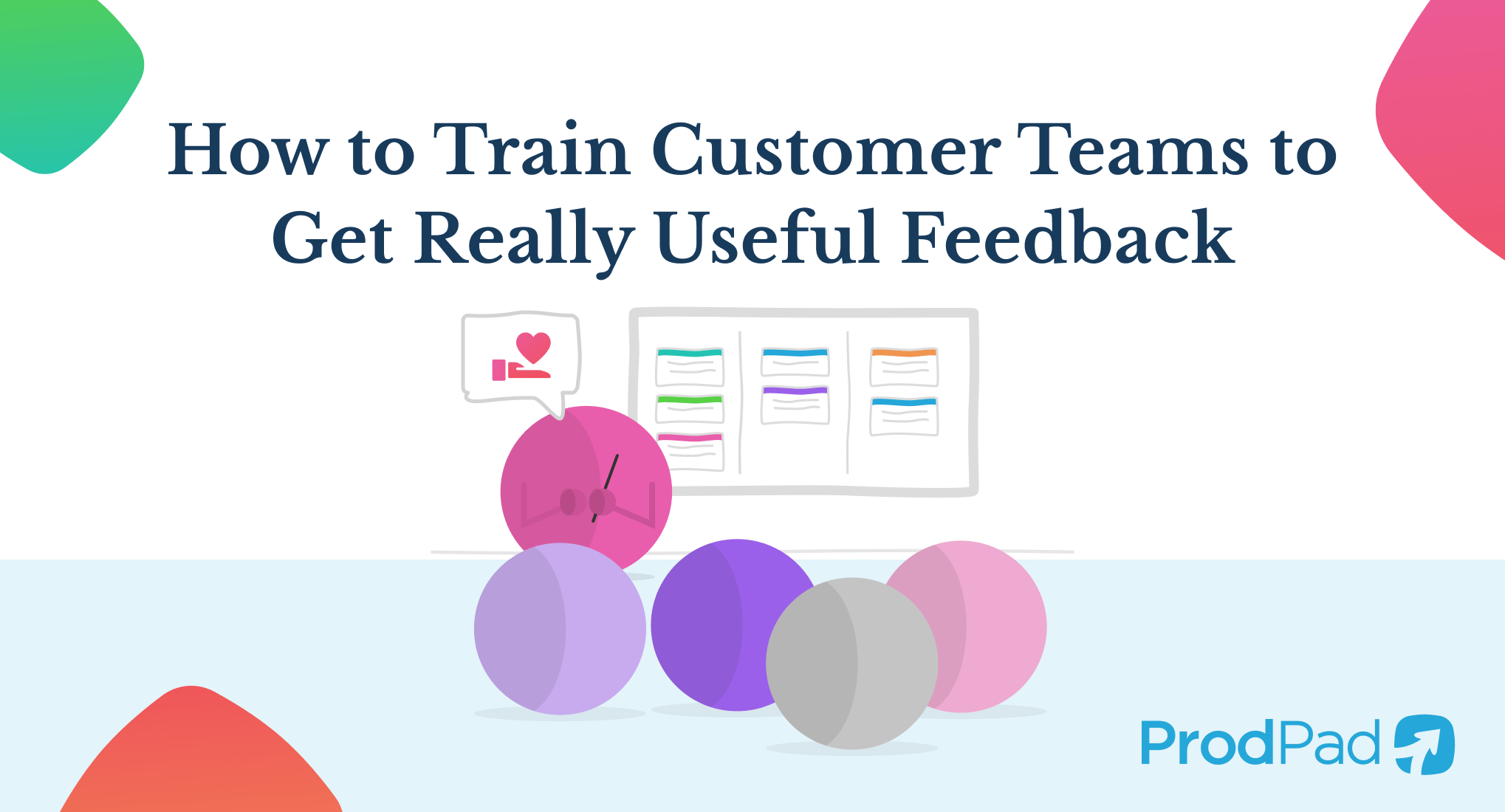 How to Train Customer Teams to Get Really Useful Feedback

ProdPad